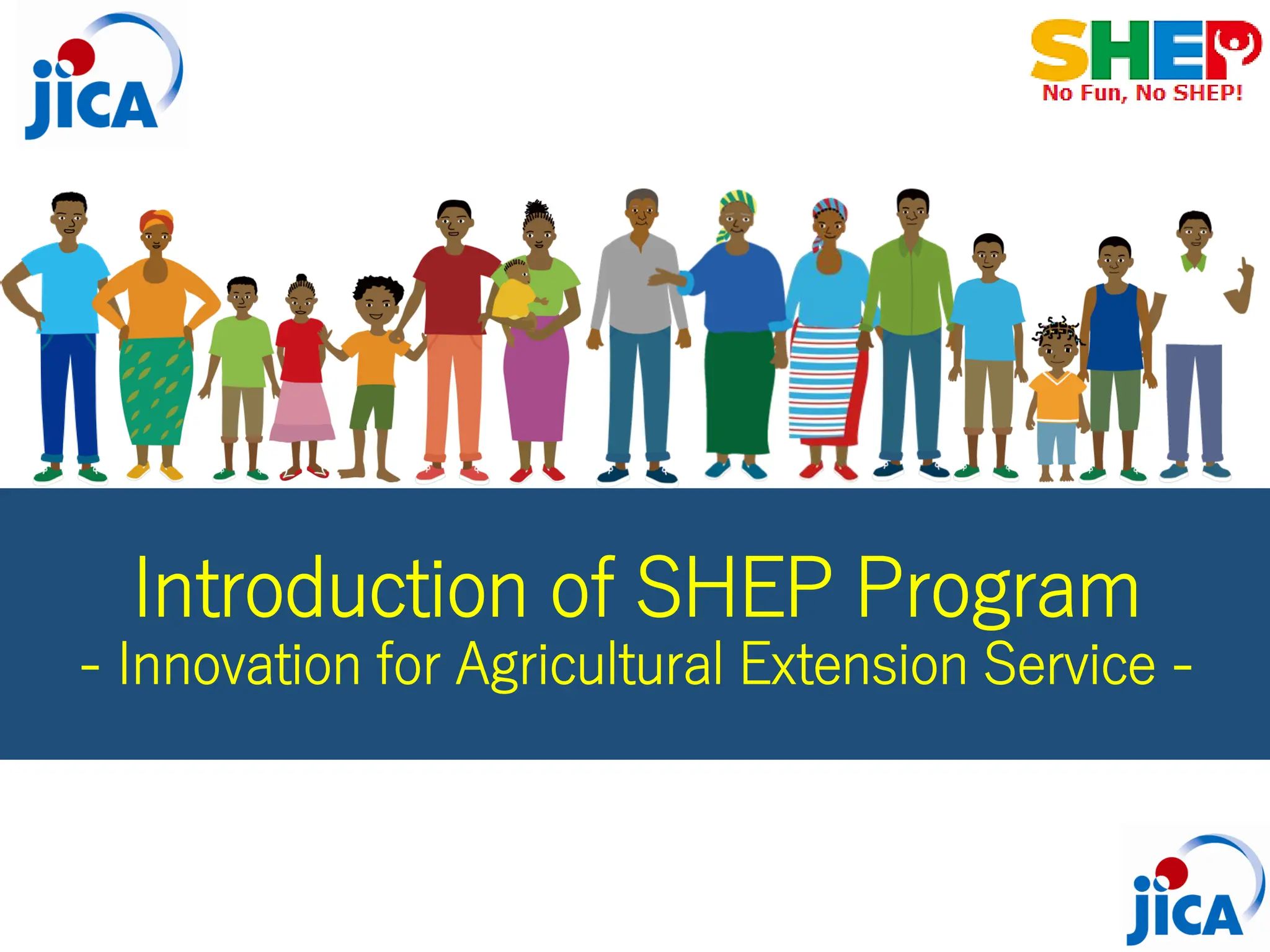 jica

SHEP
No Fun, No SHEP!

Introduction of SHEP Program
- Innovation for Agricultural Extension Service -

jica